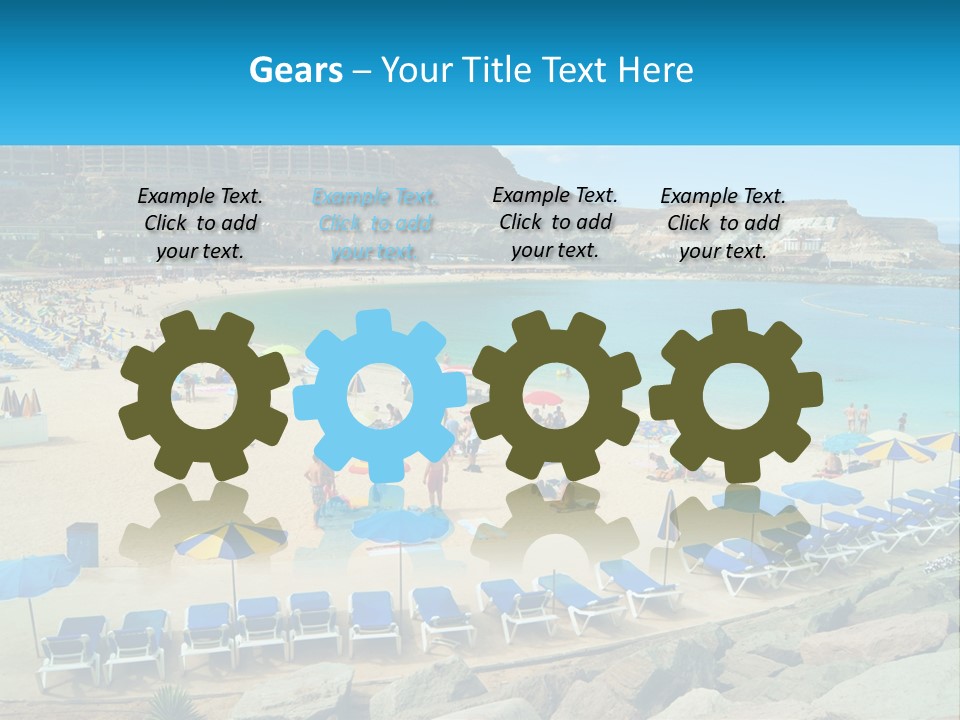 Gears – Your Title Text Here

Example Text. Click to add your text.

Example Text. Click to add your text.

Example Text. Click to add your text.

Example Text. Click to add your text.